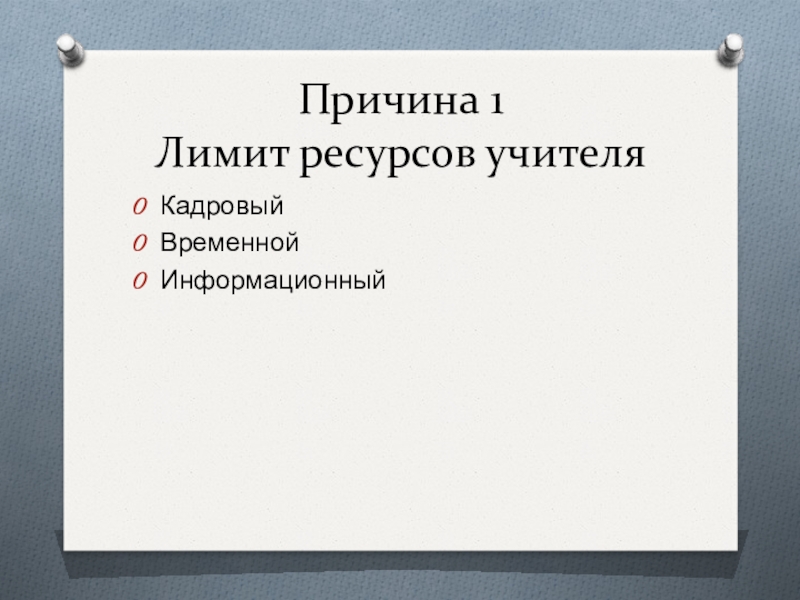 Причина 1
Лимит ресурсов учителя

Кадровый
Временной
Информационный